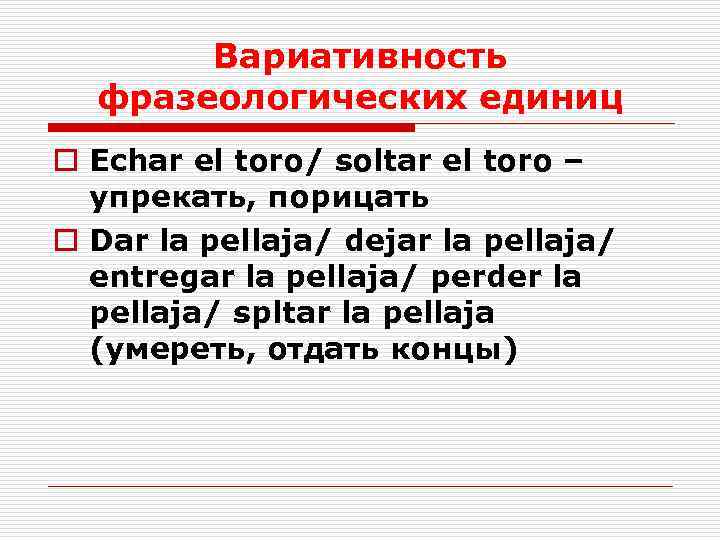 Вариативность фразеологических единиц

Echar el toro/ soltar el toro – упрекать, порицать

Dar la pellaja/ dejar la pellaja/ entregar la pellaja/ perder la pellaja/ spltar la pellaja (умереть, отдать концы)